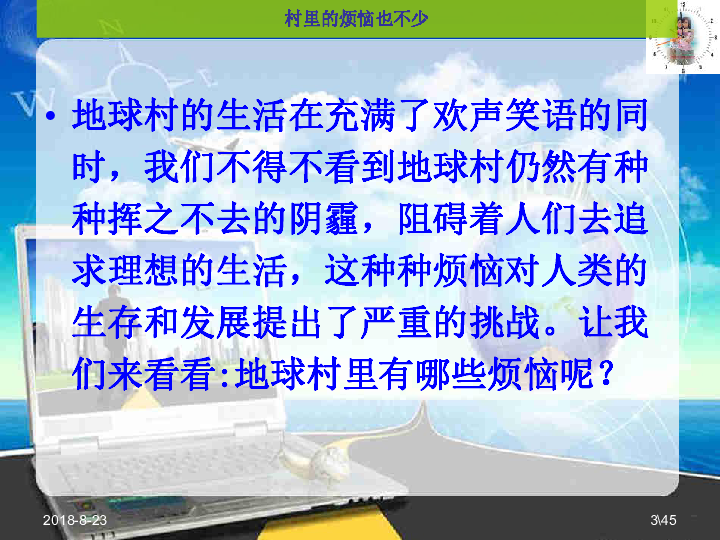 村里的烦恼也不少

• 地球村的生活在充满了欢声笑语的同时，我们不得不看到地球村仍然有种种挥之不去的阴霾，阻碍着人们去追求理想的生活，这种种烦恼对人类的生存和发展提出了严重的挑战。让我们来看看:地球村里有哪些烦恼呢？

2018-8-23

3\45